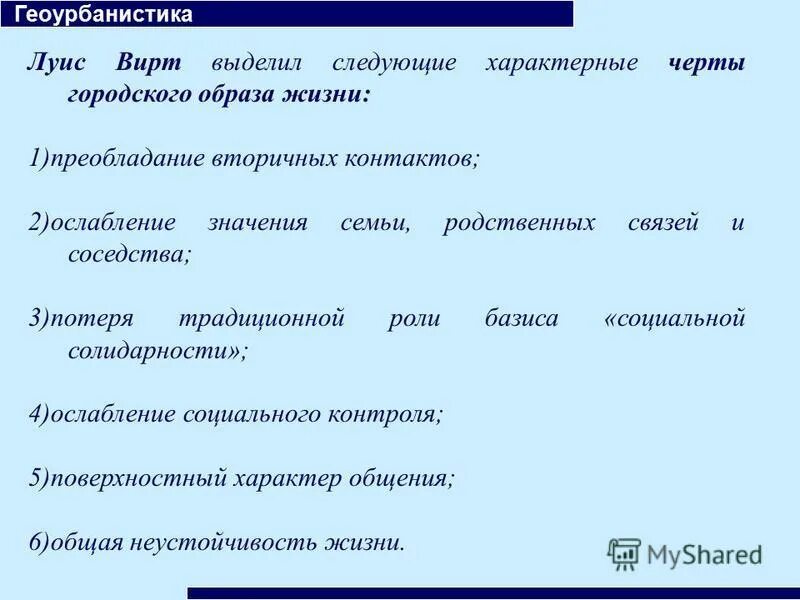 Геоурбанистика

Луис Вирт выделил следующие характерные черты городского образа жизни:

1)преобладание вторичных контактов;

2)ослабление значения семьи, родственных связей и соседства;

3)потеря традиционной роли базиса «социальной солидарности»;

4)ослабление социального контроля;

5)поверхностный характер общения;

6)общая неустойчивость жизни.

MyShared